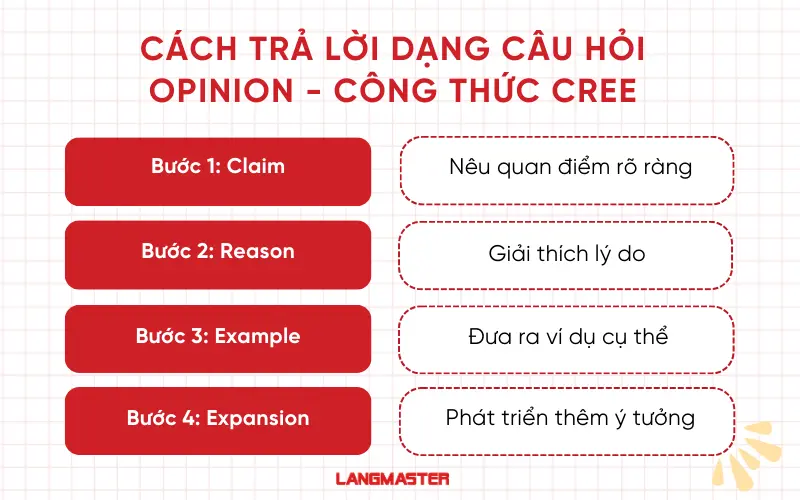 CÁCH TRẢ LỜI DẠNG CÂU HỎI OPINION - CÔNG THỨC CREE

Bước 1: Claim

Nêu quan điểm rõ ràng

Bước 2: Reason

Giải thích lý do

Bước 3: Example

Đưa ra ví dụ cụ thể

Bước 4: Expansion

Phát triển thêm ý tưởng

LANGMASTER